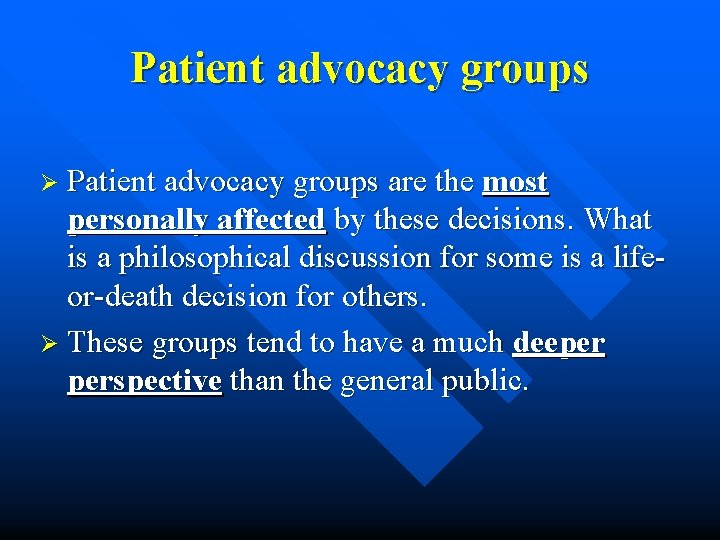 Patient advocacy groups

➢ Patient advocacy groups are the most personally affected by these decisions. What is a philosophical discussion for some is a life-or-death decision for others.

➢ These groups tend to have a much deeper perspective than the general public.